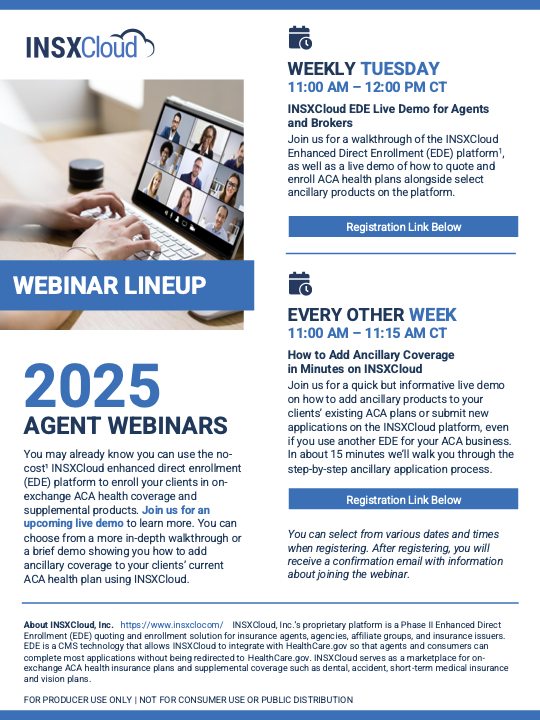 INSXCloud

WEBINAR LINEUP

2025
AGENT WEBINARS

You may already know you can use the no-cost¹ INSXCloud enhanced direct enrollment (EDE) platform to enroll your clients in on-exchange ACA health coverage and supplemental products. Join us for an upcoming live demo to learn more. You can choose from a more in-depth walkthrough or a brief demo showing you how to add ancillary coverage to your clients' current ACA health plan using INSXCloud.

WEEKLY TUESDAY
11:00 AM – 12:00 PM CT

INSXCloud EDE Live Demo for Agents and Brokers
Join us for a walkthrough of the INSXCloud Enhanced Direct Enrollment (EDE) platform¹, as well as a live demo of how to quote and enroll ACA health plans alongside select ancillary products on the platform.

Registration Link Below

EVERY OTHER WEEK
11:00 AM – 11:15 AM CT

How to Add Ancillary Coverage in Minutes on INSXCloud
Join us for a quick but informative live demo on how to add ancillary products to your clients' existing ACA plans or submit new applications on the INSXCloud platform, even if you use another EDE for your ACA business. In about 15 minutes we'll walk you through the step-by-step ancillary application process.

Registration Link Below

You can select from various dates and times when registering. After registering, you will receive a confirmation email with information about joining the webinar.

About INSXCloud, Inc. https://www.insxclocom/ INSXCloud, Inc.'s proprietary platform is a Phase II Enhanced Direct Enrollment (EDE) quoting and enrollment solution for insurance agents, agencies, affiliate groups, and insurance issuers. EDE is a CMS technology that allows INSXCloud to integrate with HealthCare.gov so that agents and consumers can complete most applications without being redirected to HealthCare.gov. INSXCloud serves as a marketplace for on-exchange ACA health insurance plans and supplemental coverage such as dental, accident, short-term medical insurance and vision plans.

FOR PRODUCER USE ONLY | NOT FOR CONSUMER USE OR PUBLIC DISTRIBUTION